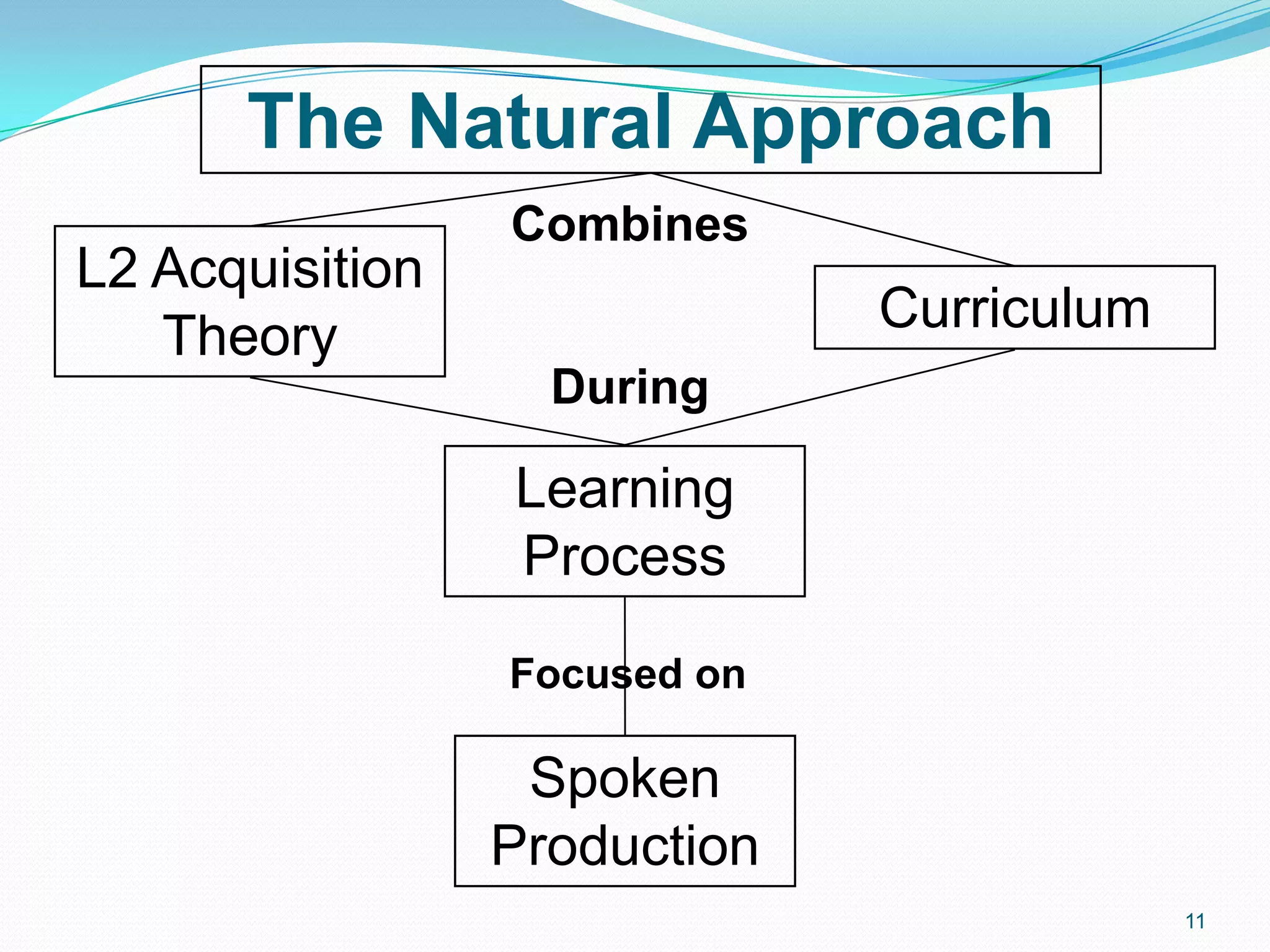 The Natural Approach

Combines

L2 Acquisition Theory

Curriculum

During

Learning Process

Focused on

Spoken Production

11